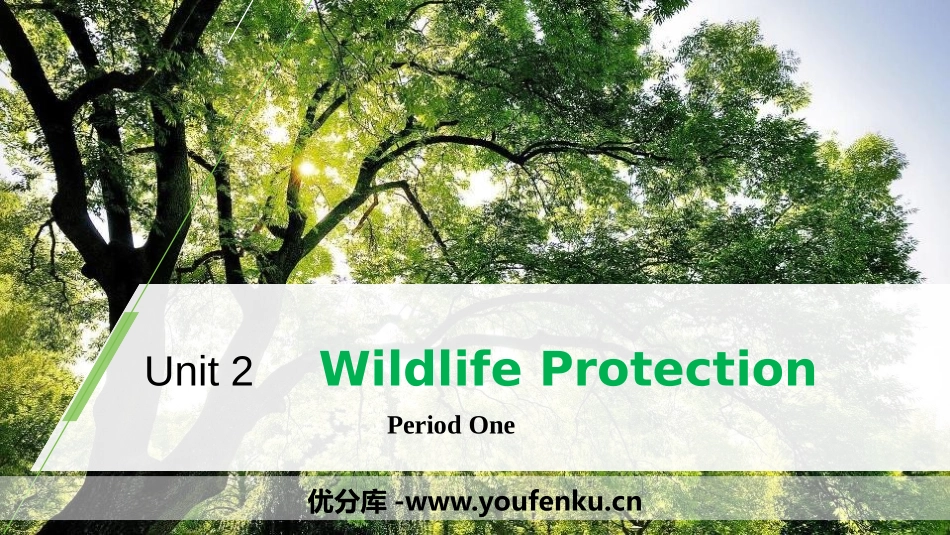 Unit 2 Wildlife Protection

Period One

优分库 -www.youfenku.cn